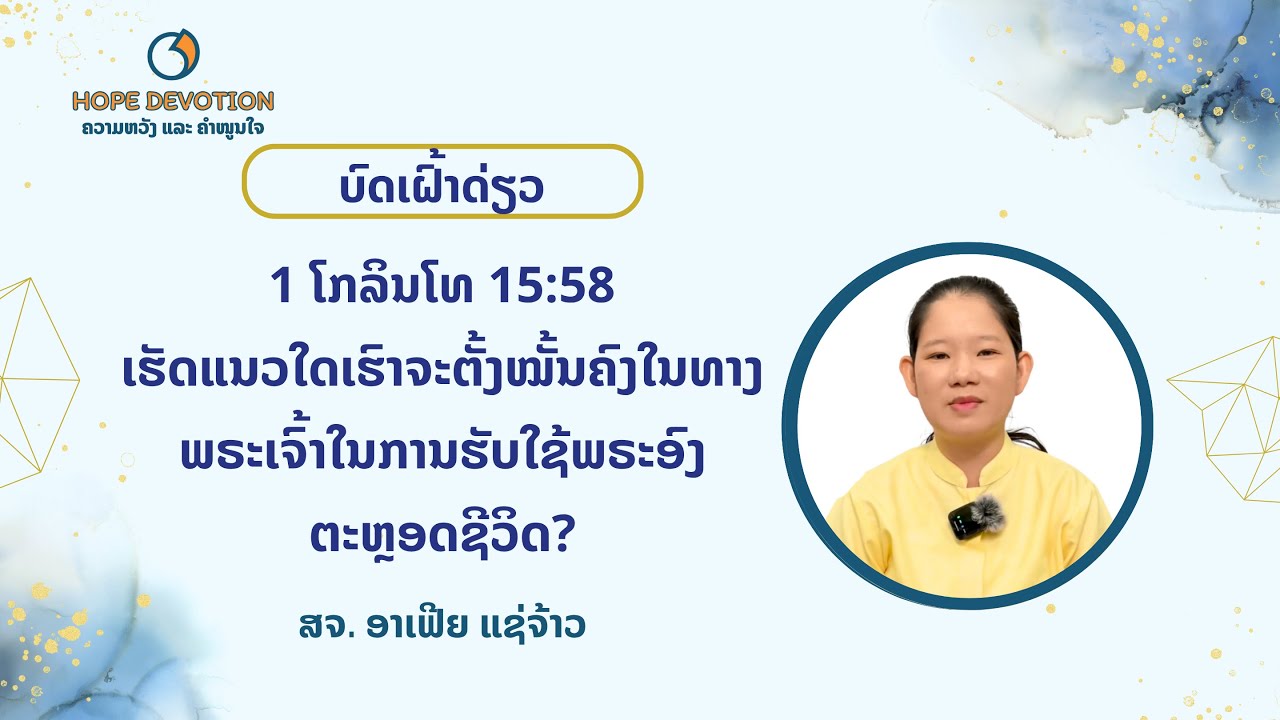 HOPE DEVOTION
ຄວາມຫວັງ ແລະ ຄຳໜູນໃຈ

ບົດເຝົ້າດ່ຽວ

1 ໂກລິນໂທ 15:58
ເຮັດແນວໃດເຮົາຈະຕັ້ງໝັ້ນຄົງໃນທາງພຣະເຈົ້າໃນການຮັບໃຊ້ພຣະອົງຕະຫຼອດຊີວິດ?

ສຈ. ອາເຟີຍ ແຊ່ຈ້າວ